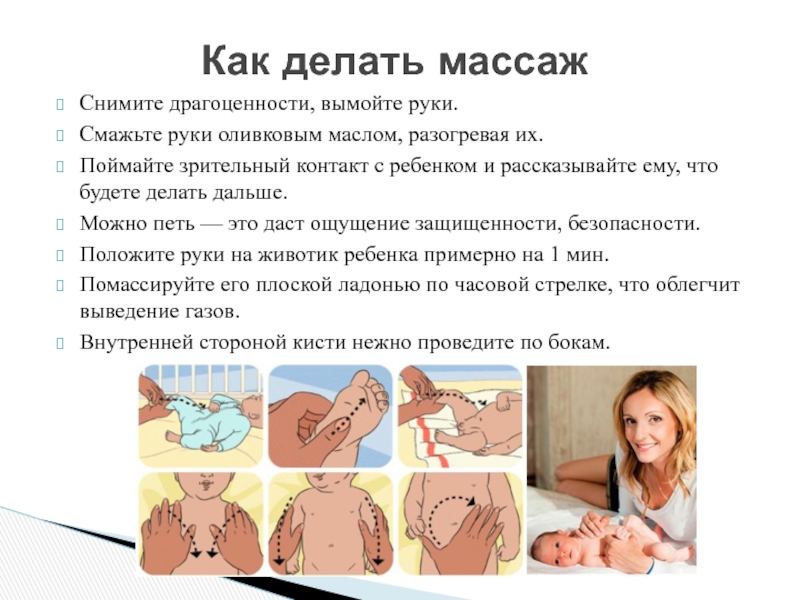 Как делать массаж

Снимите драгоценности, вымойте руки.

Смажьте руки оливковым маслом, разогревая их.

Поймайте зрительный контакт с ребенком и рассказывайте ему, что будете делать дальше.

Можно петь — это даст ощущение защищенности, безопасности.

Положите руки на животик ребенка примерно на 1 мин.

Помассируйте его плоской ладонью по часовой стрелке, что облегчит выведение газов.

Внутренней стороной кисти нежно проведите по бокам.